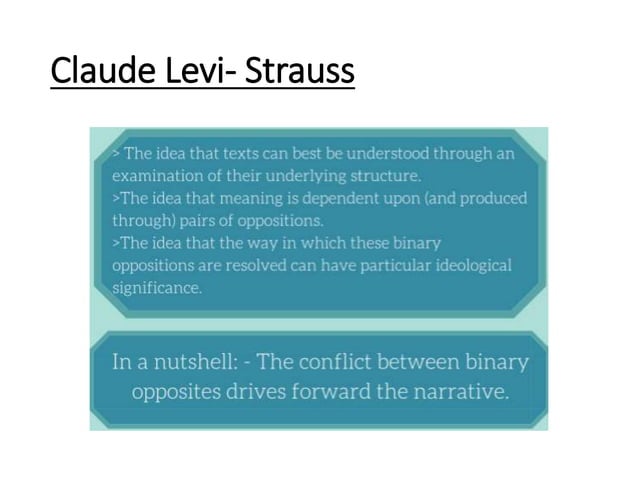 Claude Levi- Strauss

> The idea that texts can best be understood through an examination of their underlying structure.
>The idea that meaning is dependent upon (and produced through) pairs of oppositions.
>The idea that the way in which these binary oppositions are resolved can have particular ideological significance.

In a nutshell: - The conflict between binary opposites drives forward the narrative.